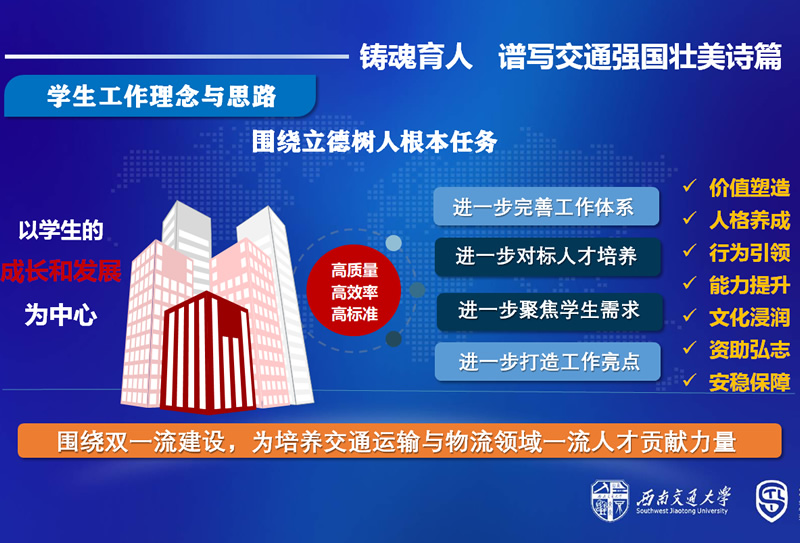 铸魂育人　谱写交通强国壮美诗篇

学生工作理念与思路

围绕立德树人根本任务

以学生的
成长和发展
为中心

高质量
高效率
高标准

进一步完善工作体系
进一步对标人才培养
进一步聚焦学生需求
进一步打造工作亮点

✓ 价值塑造
✓ 人格养成
✓ 行为引领
✓ 能力提升
✓ 文化浸润
✓ 资助弘志
✓ 安稳保障

围绕双一流建设，为培养交通运输与物流领域一流人才贡献力量

西南交通大学
Southwest Jiaotong University